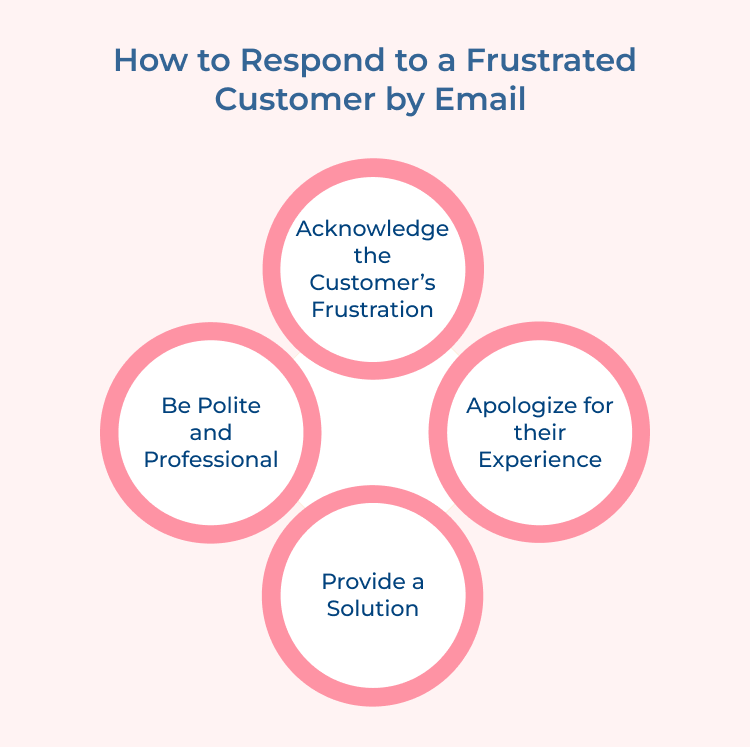 How to Respond to a Frustrated Customer by Email

Acknowledge the Customer’s Frustration

Be Polite and Professional

Apologize for their Experience

Provide a Solution